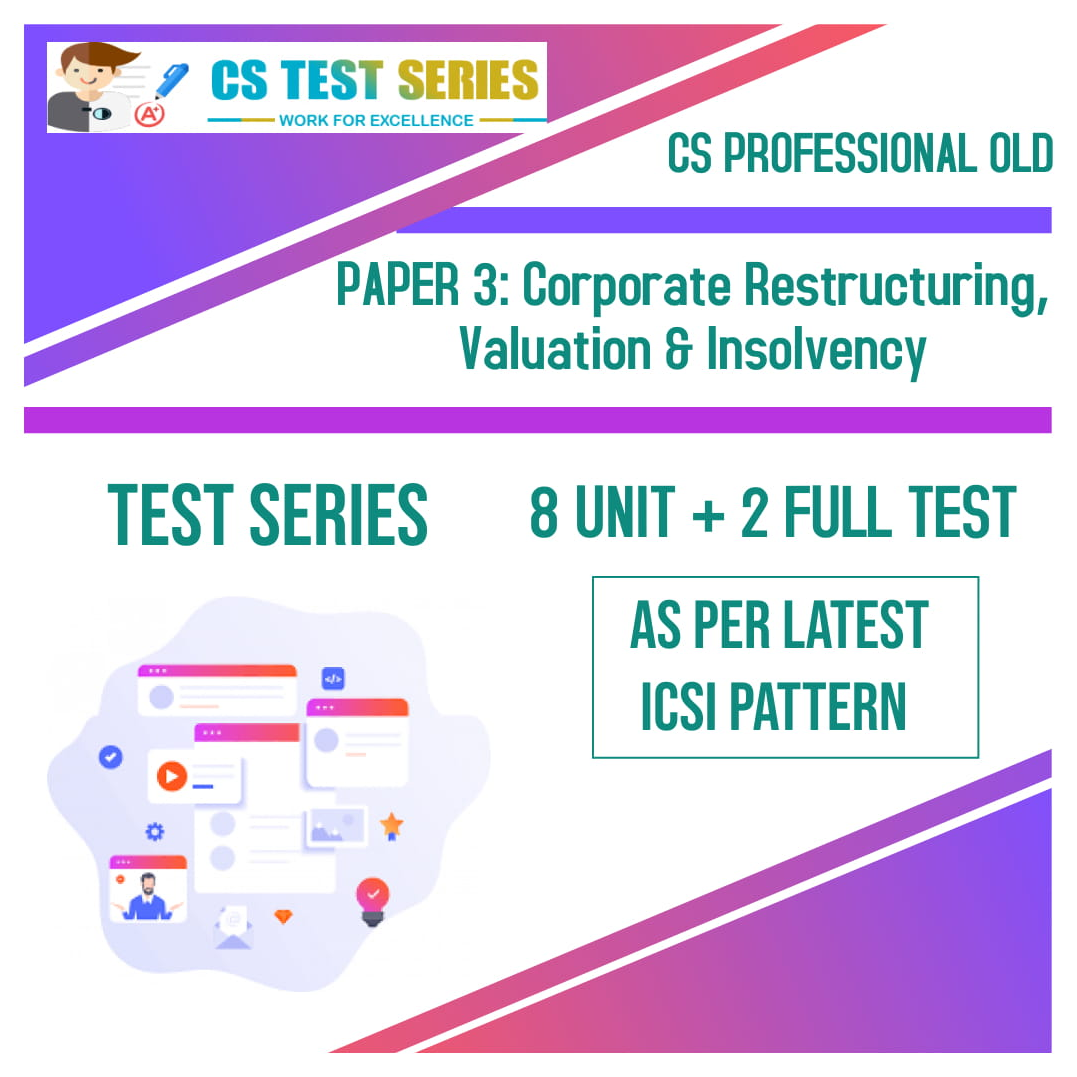 A+

CS TEST SERIES

WORK FOR EXCELLENCE

CS PROFESSIONAL OLD

PAPER 3: Corporate Restructuring, Valuation & Insolvency

TEST SERIES

8 UNIT + 2 FULL TEST

AS PER LATEST ICSI PATTERN

</>